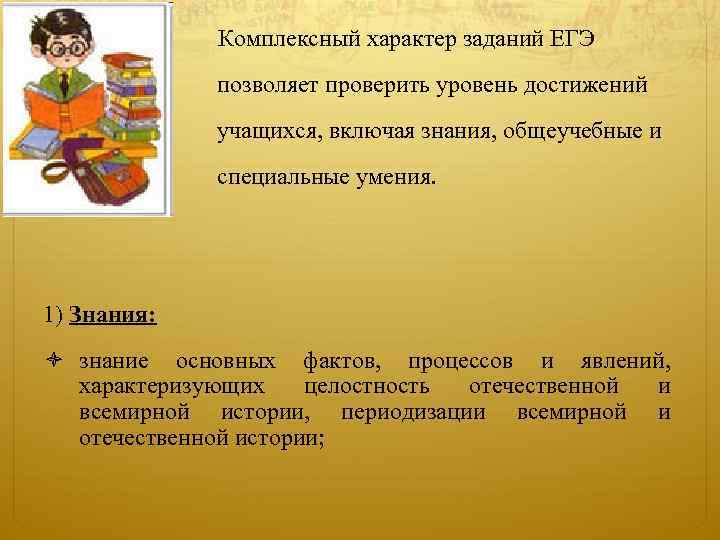 Комплексный характер заданий ЕГЭ позволяет проверить уровень достижений учащихся, включая знания, общеучебные и специальные умения.

1) Знания:

✧ знание основных фактов, процессов и явлений, характеризующих целостность отечественной и всемирной истории, периодизации всемирной и отечественной истории;